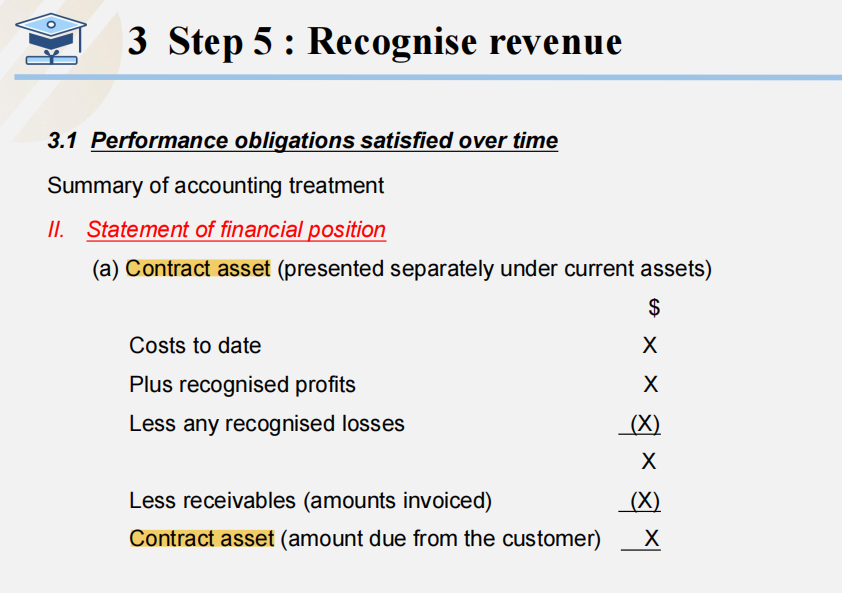 3 Step 5 : Recognise revenue

3.1 Performance obligations satisfied over time

Summary of accounting treatment

II. Statement of financial position

(a) Contract asset (presented separately under current assets)

| | $ |
|---|---|
| Costs to date | X |
| Plus recognised profits | X |
| Less any recognised losses | (X) |
| | X |
| Less receivables (amounts invoiced) | (X) |
| Contract asset (amount due from the customer) | X |